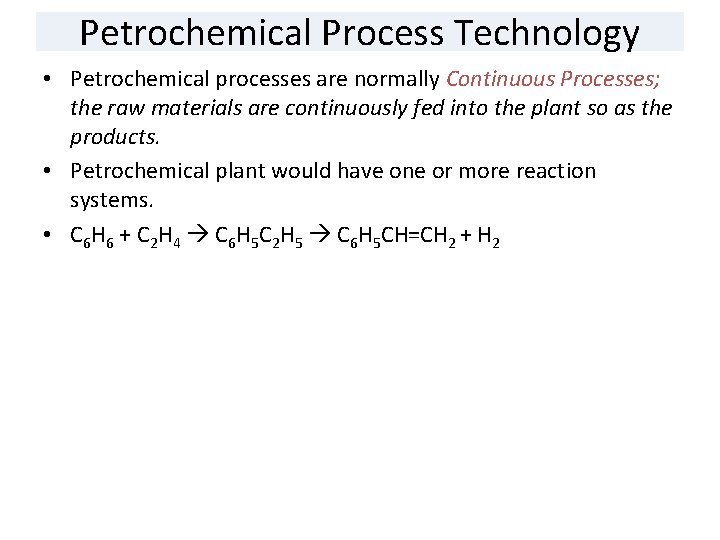 Petrochemical Process Technology

• Petrochemical processes are normally Continuous Processes; the raw materials are continuously fed into the plant so as the products.

• Petrochemical plant would have one or more reaction systems.

• $C_6H_6 + C_2H_4 \rightarrow C_6H_5C_2H_5 \rightarrow C_6H_5CH=CH_2 + H_2$